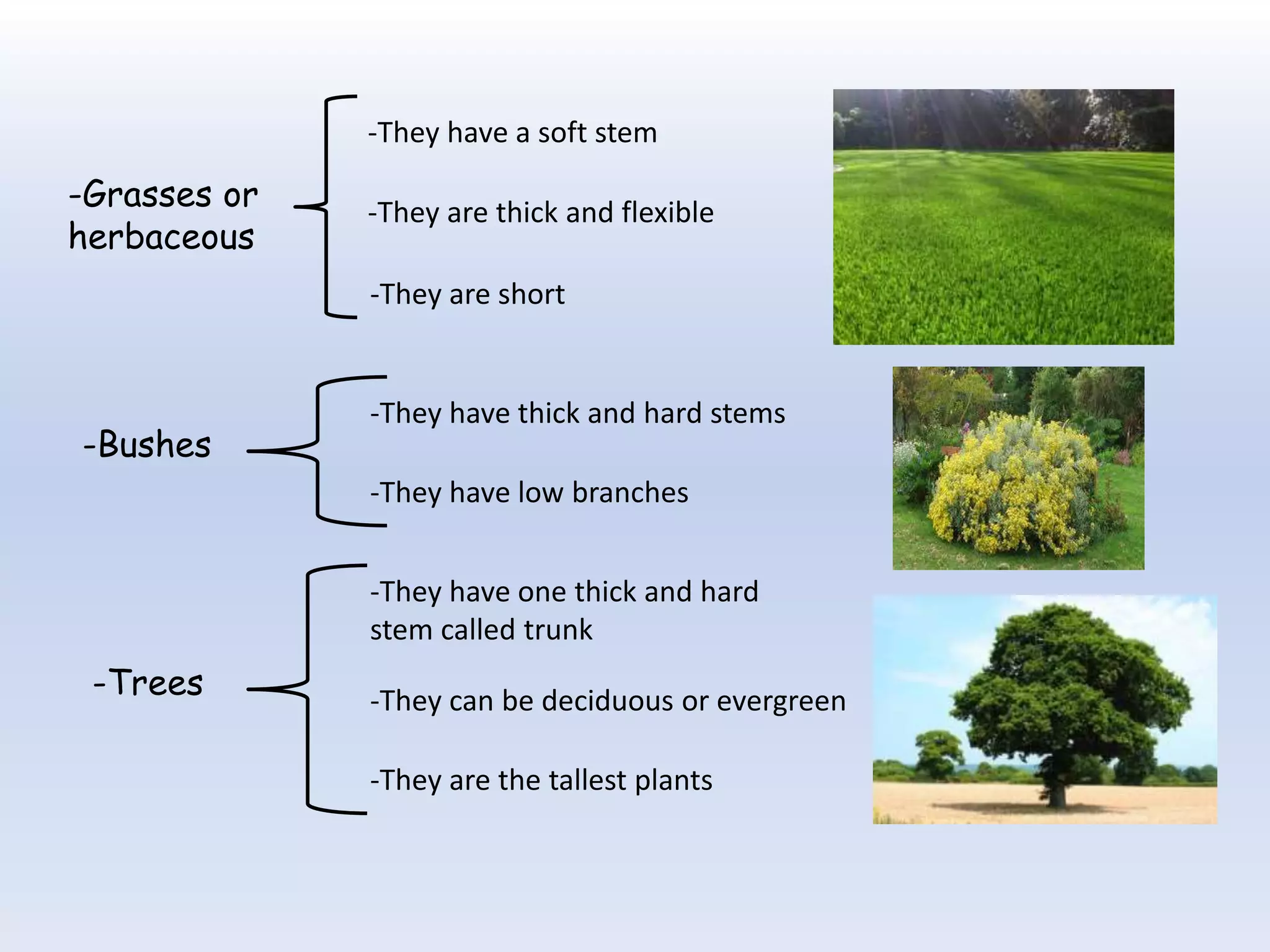 -Grasses or herbaceous

-They have a soft stem

-They are thick and flexible

-They are short

-Bushes

-They have thick and hard stems

-They have low branches

-Trees

-They have one thick and hard stem called trunk

-They can be deciduous or evergreen

-They are the tallest plants